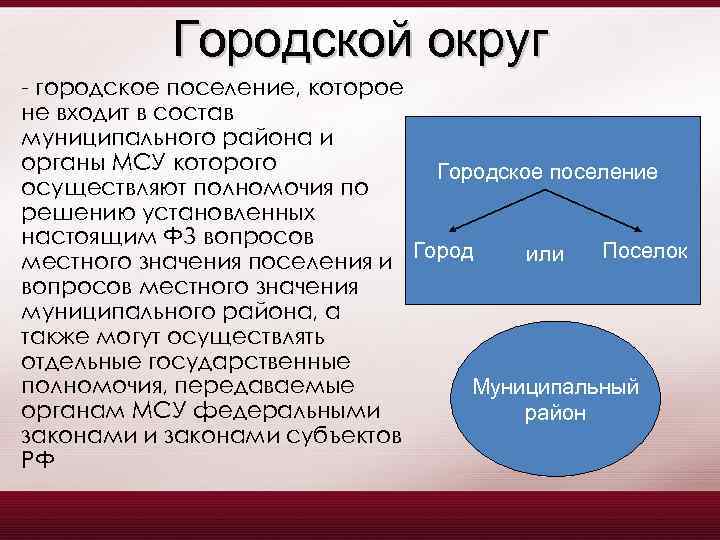 Городской округ

- городское поселение, которое не входит в состав муниципального района и органы МСУ которого осуществляют полномочия по решению установленных настоящим ФЗ вопросов местного значения поселения и вопросов местного значения муниципального района, а также могут осуществлять отдельные государственные полномочия, передаваемые органам МСУ федеральными законами и законами субъектов РФ

Городское поселение

Город

или

Поселок

Муниципальный район